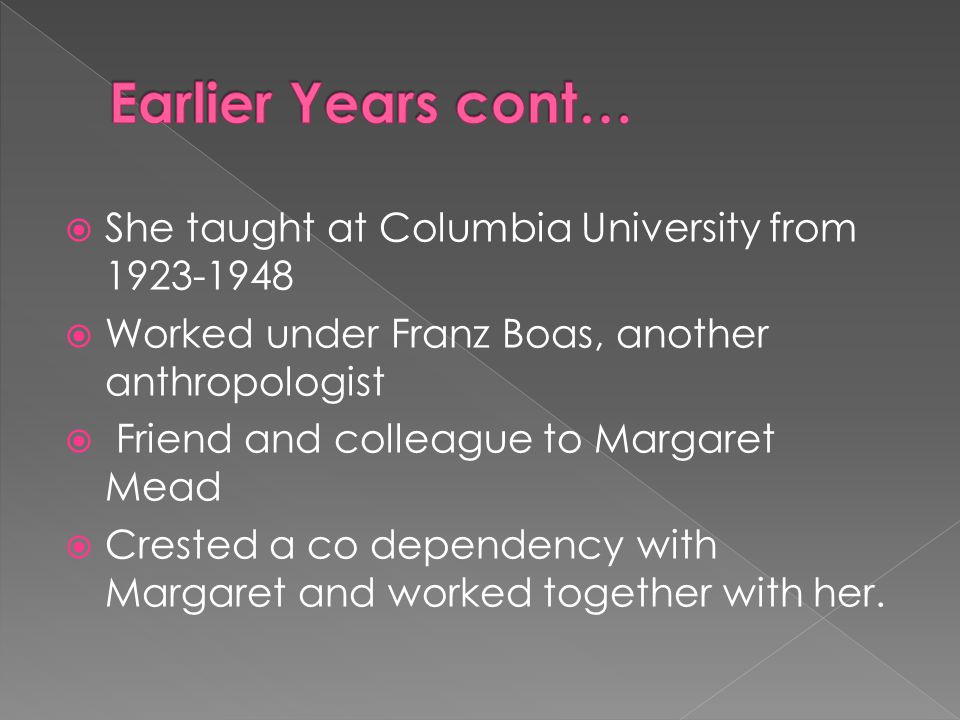 Earlier Years cont…

She taught at Columbia University from 1923-1948

Worked under Franz Boas, another anthropologist

Friend and colleague to Margaret Mead

Crested a co dependency with Margaret and worked together with her.